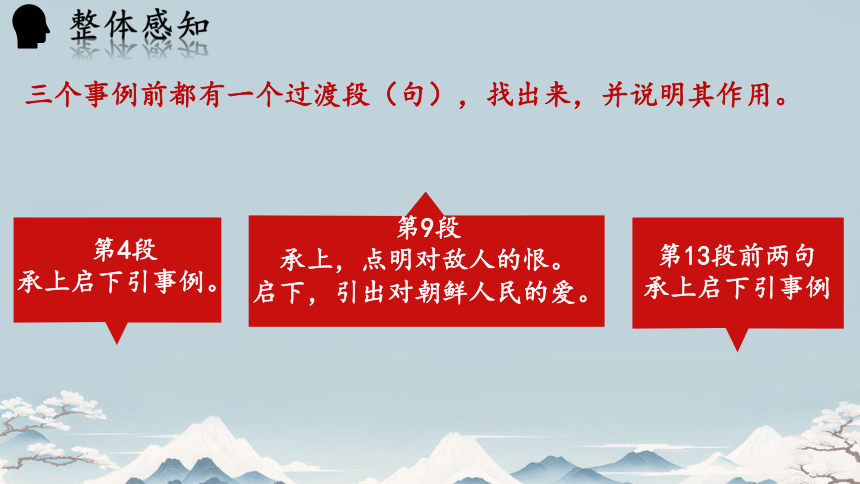 整体感知

三个事例前都有一个过渡段（句），找出来，并说明其作用。

第4段
承上启下引事例。

第9段
承上，点明对敌人的恨。
启下，引出对朝鲜人民的爱。

第13段前两句
承上启下引事例